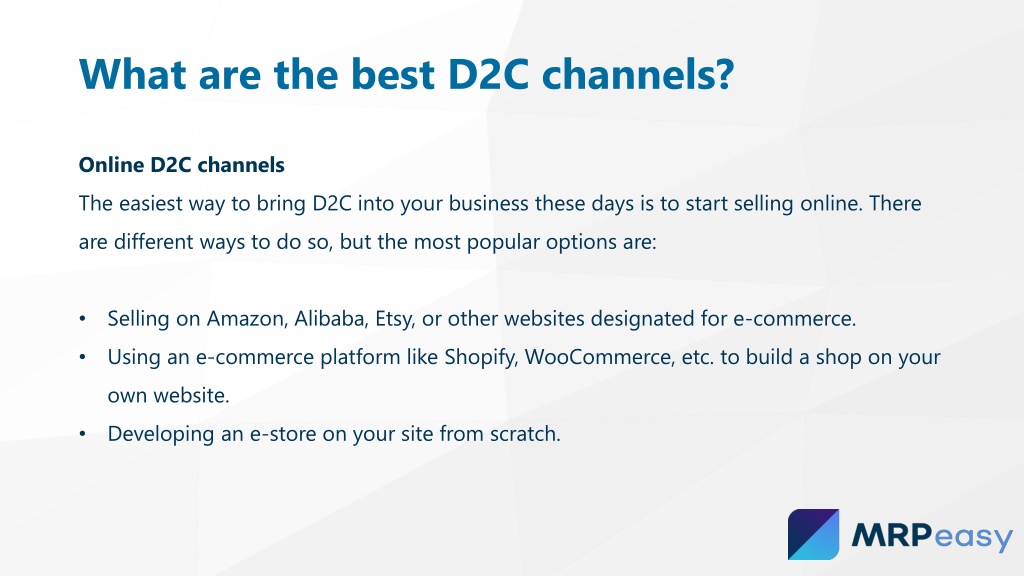 What are the best D2C channels?

Online D2C channels
The easiest way to bring D2C into your business these days is to start selling online. There are different ways to do so, but the most popular options are:

• Selling on Amazon, Alibaba, Etsy, or other websites designated for e-commerce.
• Using an e-commerce platform like Shopify, WooCommerce, etc. to build a shop on your own website.
• Developing an e-store on your site from scratch.

MRPeasy